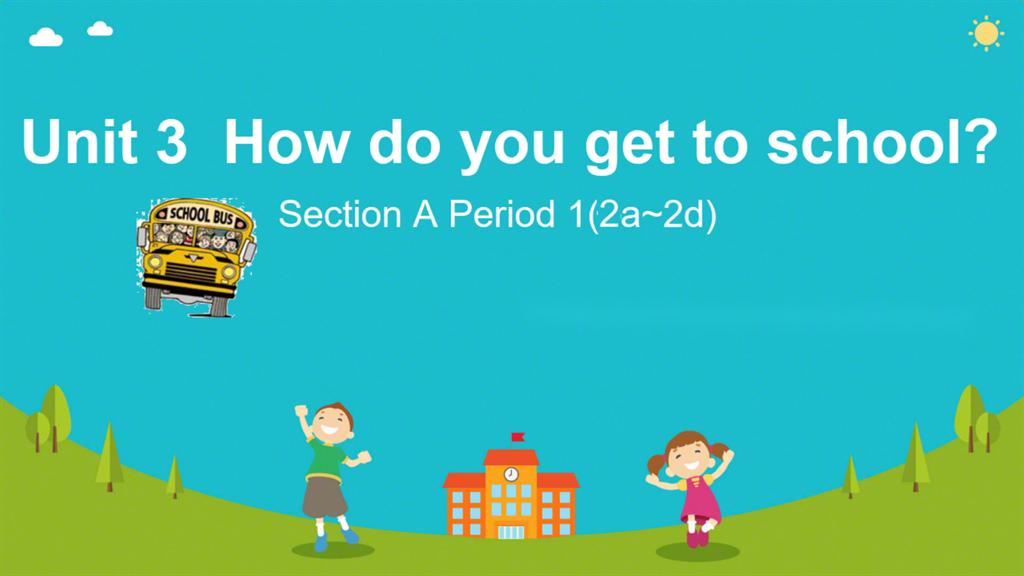 Unit 3 How do you get to school?

SCHOOL BUS

Section A Period 1(2a~2d)